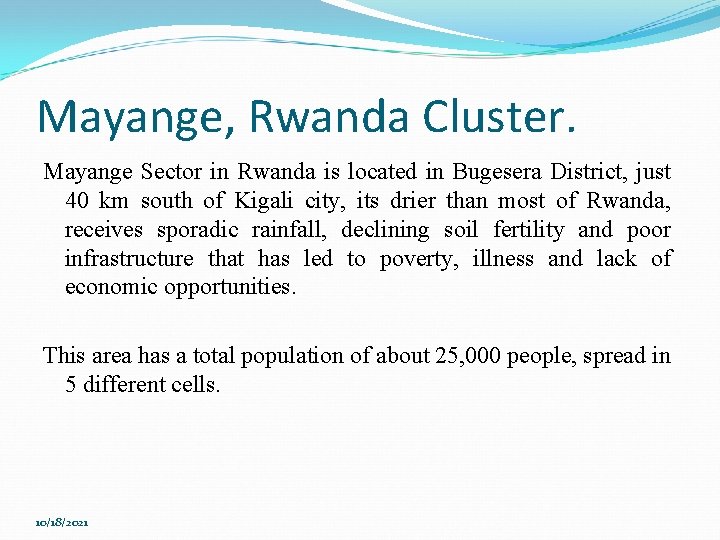 Mayange, Rwanda Cluster.

Mayange Sector in Rwanda is located in Bugesera District, just 40 km south of Kigali city, its drier than most of Rwanda, receives sporadic rainfall, declining soil fertility and poor infrastructure that has led to poverty, illness and lack of economic opportunities.

This area has a total population of about 25,000 people, spread in 5 different cells.

10/18/2021